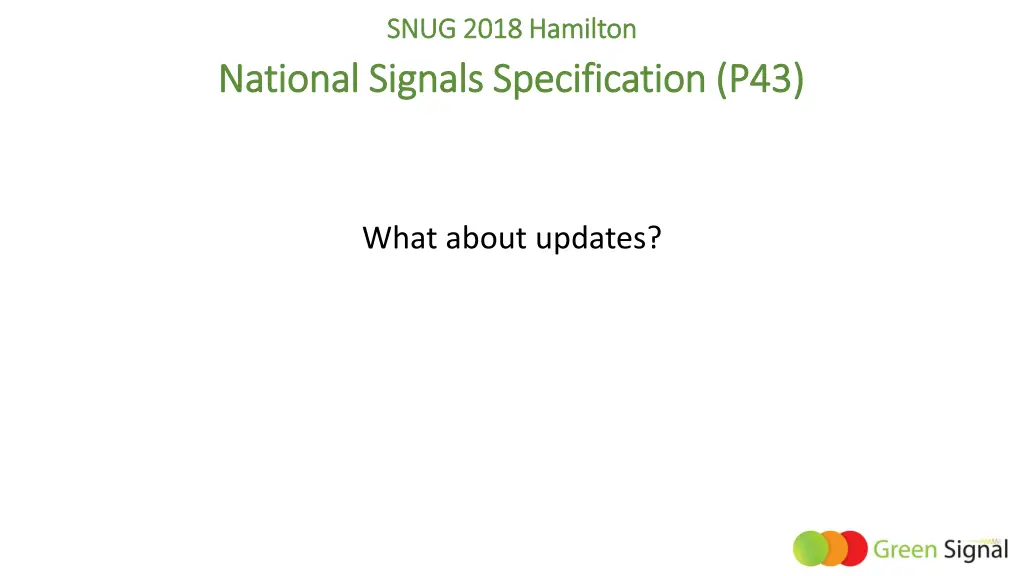 SNUG 2018 Hamilton

National Signals Specification (P43)

What about updates?

Green Signal